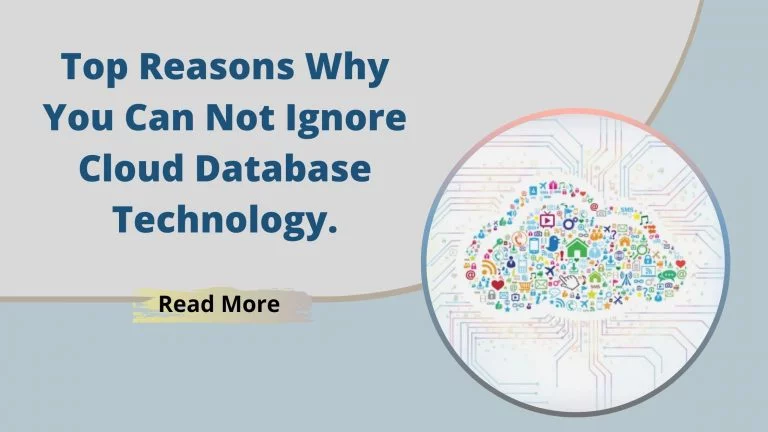 Top Reasons Why You Can Not Ignore Cloud Database Technology.

Read More